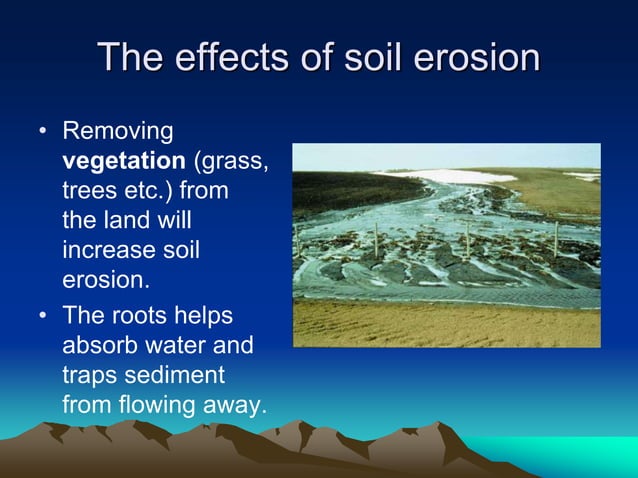 The effects of soil erosion

• Removing vegetation (grass, trees etc.) from the land will increase soil erosion.
• The roots helps absorb water and traps sediment from flowing away.